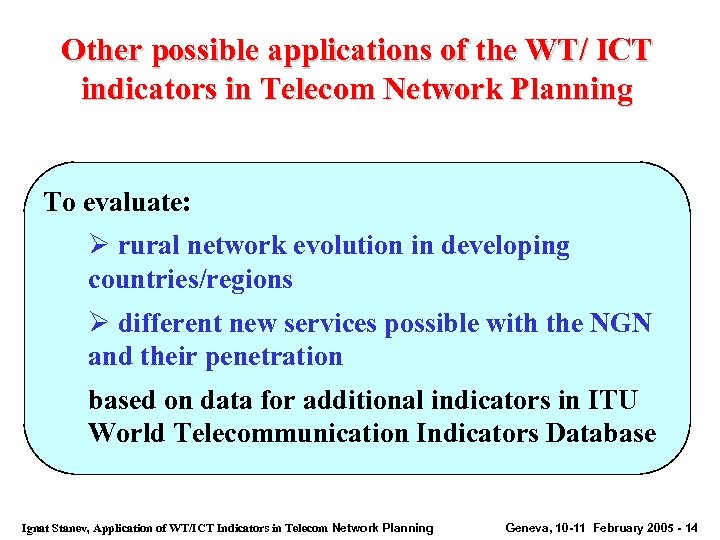 Other possible applications of the WT/ ICT indicators in Telecom Network Planning

To evaluate:

➢ rural network evolution in developing countries/regions

➢ different new services possible with the NGN and their penetration

based on data for additional indicators in ITU World Telecommunication Indicators Database

Ignat Stanev, Application of WT/ICT Indicators in Telecom Network Planning

Geneva, 10-11 February 2005 - 14